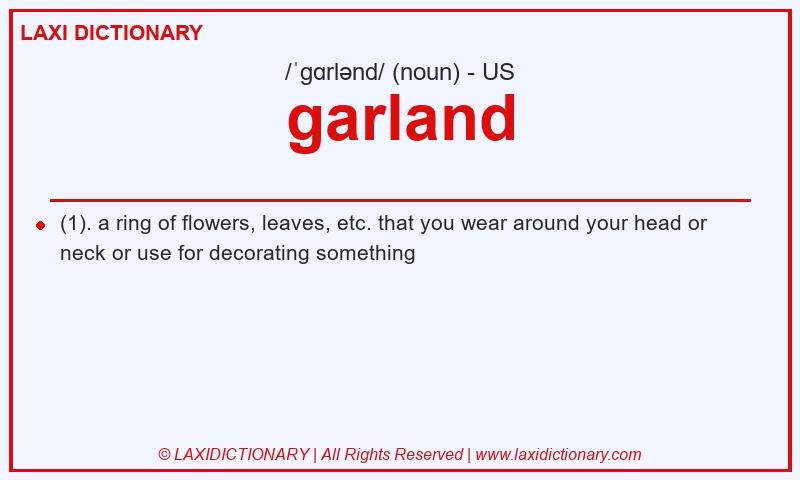 LAXI DICTIONARY

/ˈɡɑrlənd/ (noun) - US

garland

(1). a ring of flowers, leaves, etc. that you wear around your head or neck or use for decorating something

© LAXIDICTIONARY | All Rights Reserved | www.laxidictionary.com